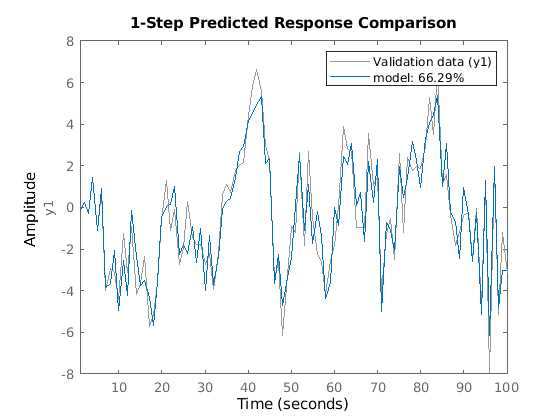 1-Step Predicted Response Comparison

Validation data (y1)
model: 66.29%

Amplitude
y1

8
6
4
2
0
-2
-4
-6
-8

10 20 30 40 50 60 70 80 90 100

Time (seconds)